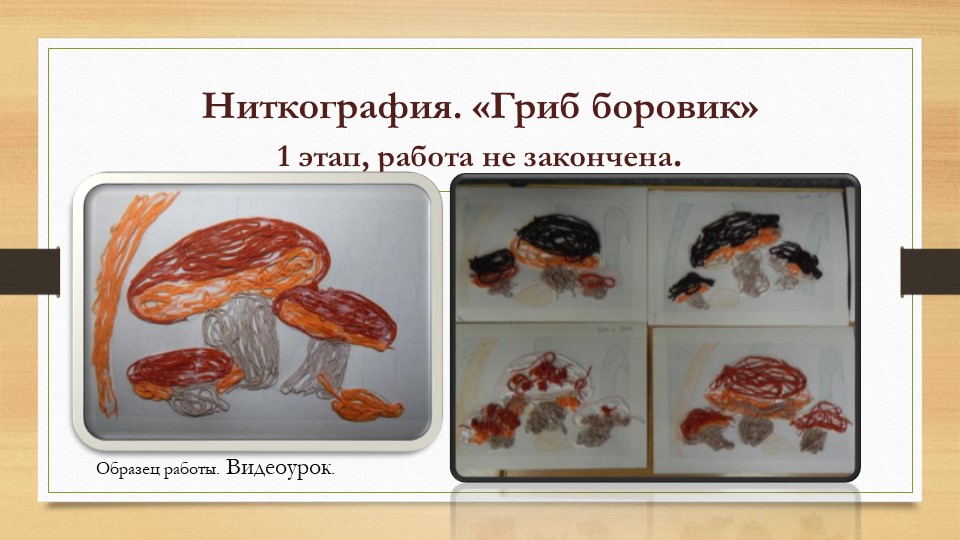 Ниткография. «Гриб боровик»

1 этап, работа не закончена.

Образец работы. Видеоурок.